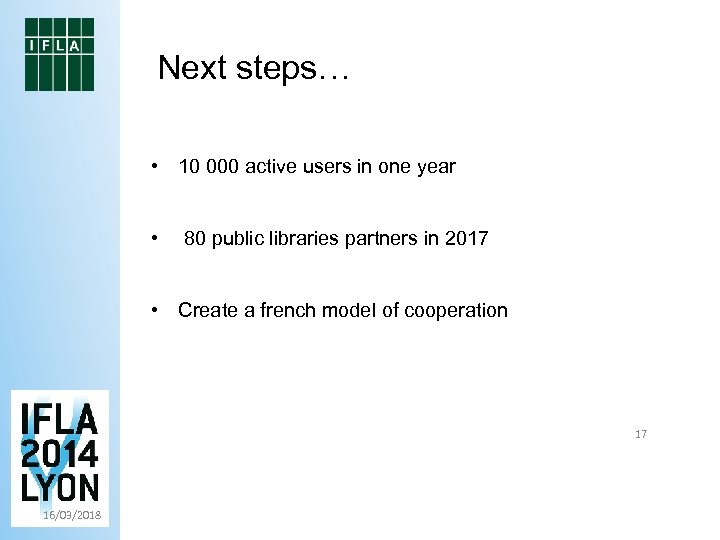 IFLA

Next steps…

• 10 000 active users in one year

• 80 public libraries partners in 2017

• Create a french model of cooperation

17

IFLA 2014 LYON

16/03/2018